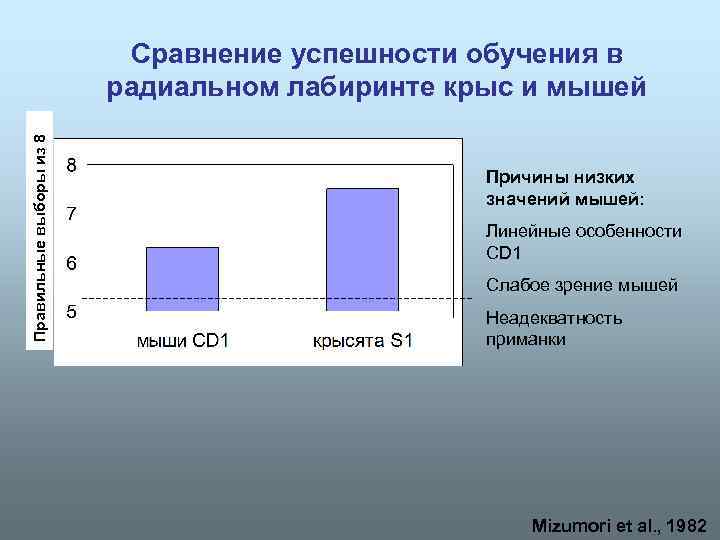 Сравнение успешности обучения в радиальном лабиринте крыс и мышей

Правильные выборы из 8

8
7
6
5

мыши CD1
крысята S1

Причины низких значений мышей:

Линейные особенности CD1

Слабое зрение мышей

Неадекватность приманки

Mizumori et al., 1982